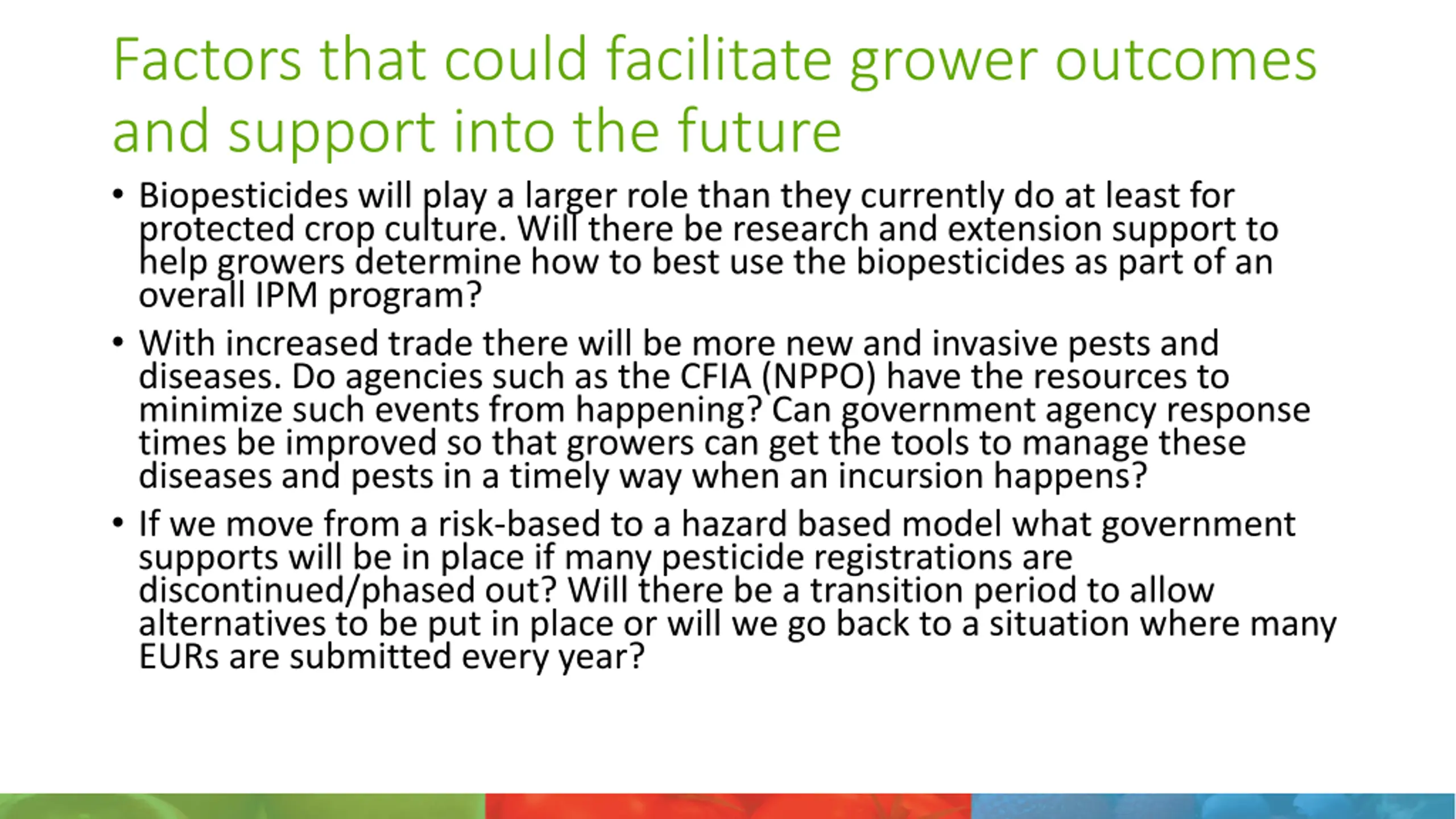 Factors that could facilitate grower outcomes and support into the future

• Biopesticides will play a larger role than they currently do at least for protected crop culture. Will there be research and extension support to help growers determine how to best use the biopesticides as part of an overall IPM program?

• With increased trade there will be more new and invasive pests and diseases. Do agencies such as the CFIA (NPPO) have the resources to minimize such events from happening? Can government agency response times be improved so that growers can get the tools to manage these diseases and pests in a timely way when an incursion happens?

• If we move from a risk-based to a hazard based model what government supports will be in place if many pesticide registrations are discontinued/phased out? Will there be a transition period to allow alternatives to be put in place or will we go back to a situation where many EURs are submitted every year?